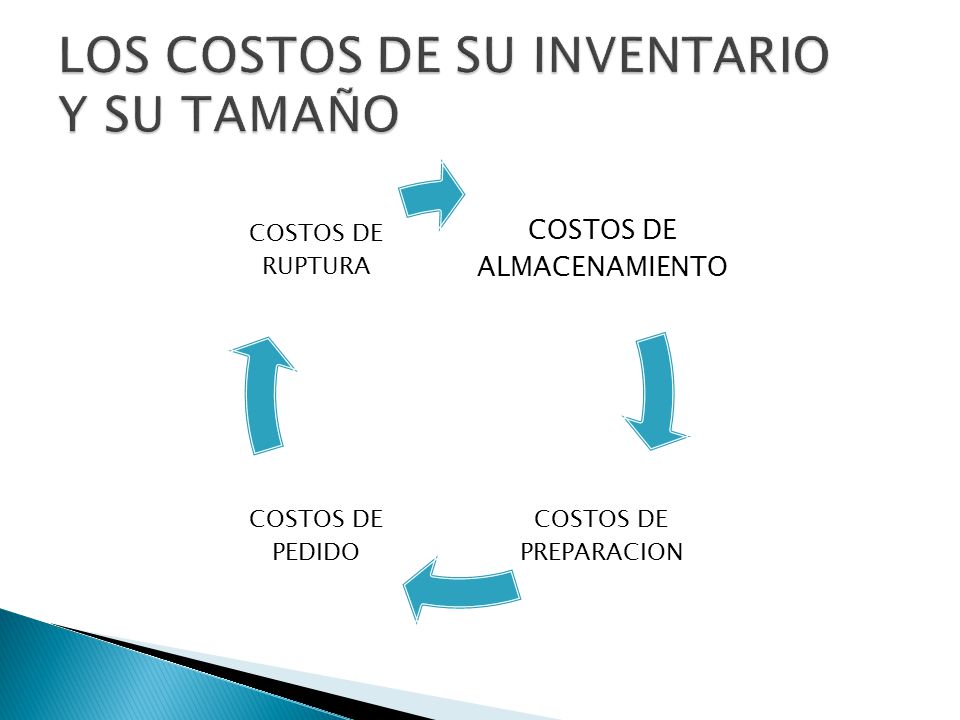 LOS COSTOS DE SU INVENTARIO Y SU TAMAÑO

COSTOS DE ALMACENAMIENTO

COSTOS DE PREPARACION

COSTOS DE PEDIDO

COSTOS DE RUPTURA